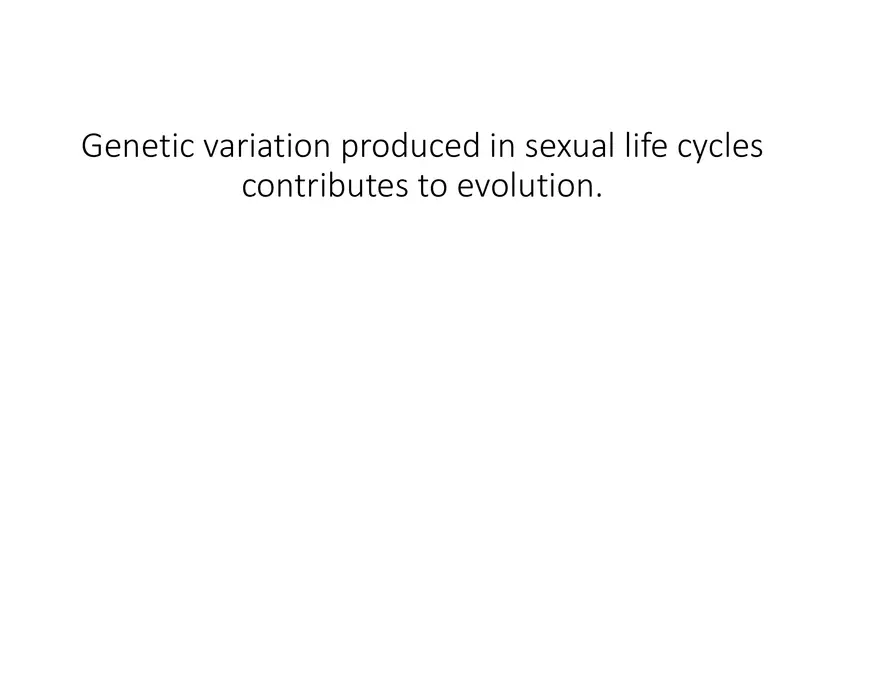 Genetic variation produced in sexual life cycles contributes to evolution.